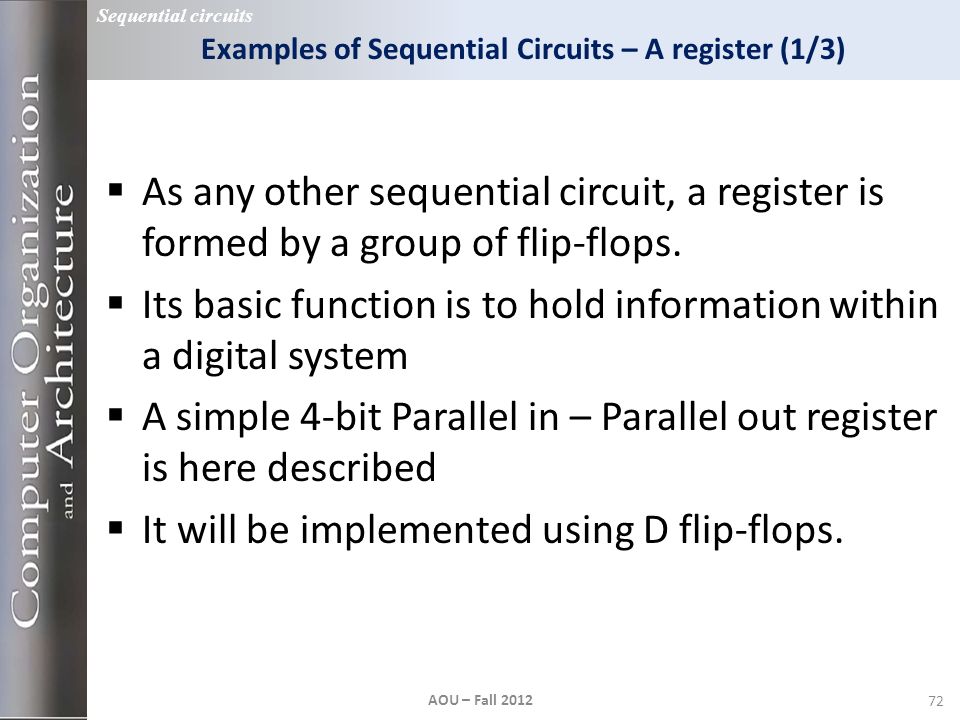 Computer Organization and Architecture

Sequential circuits

Examples of Sequential Circuits – A register (1/3)

▪ As any other sequential circuit, a register is formed by a group of flip-flops.
▪ Its basic function is to hold information within a digital system
▪ A simple 4-bit Parallel in – Parallel out register is here described
▪ It will be implemented using D flip-flops.

AOU – Fall 2012

72